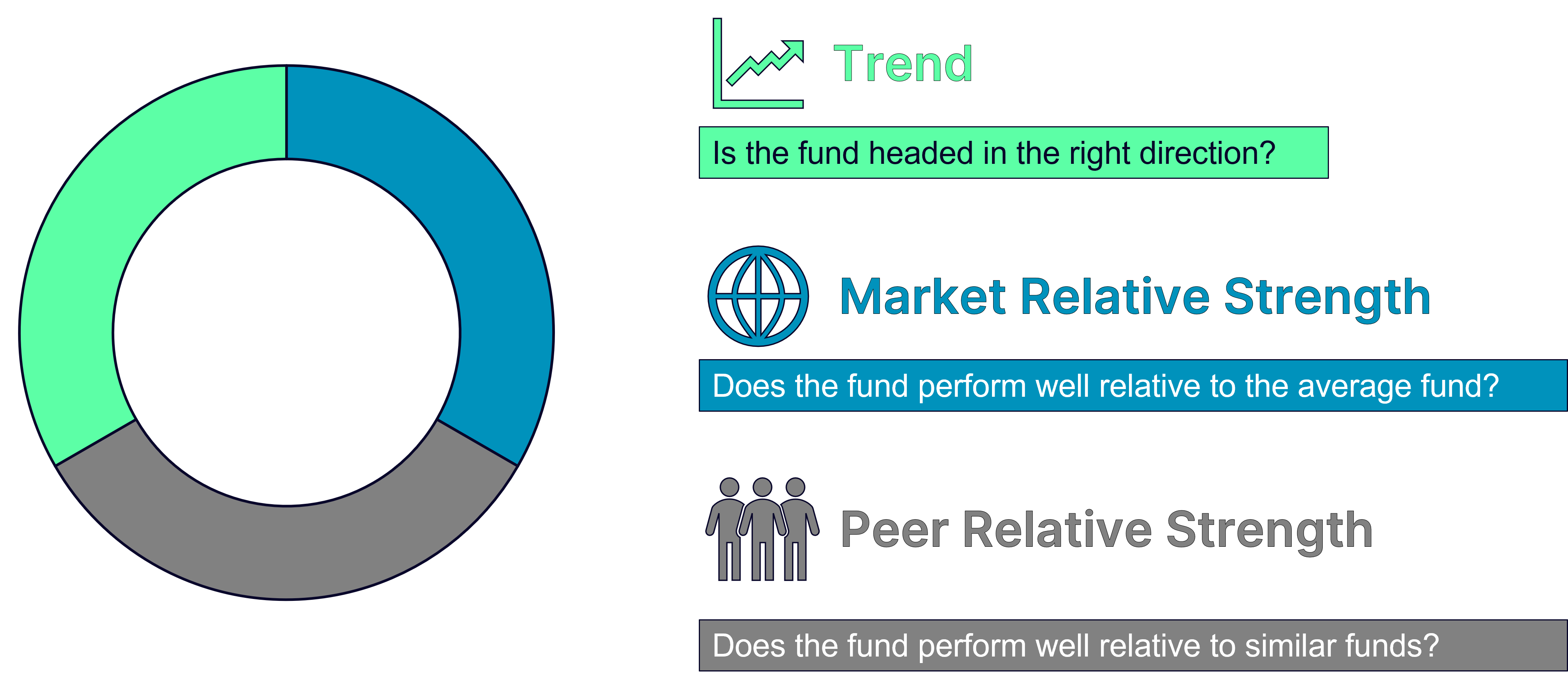 Trend

Is the fund headed in the right direction?

Market Relative Strength

Does the fund perform well relative to the average fund?

Peer Relative Strength

Does the fund perform well relative to similar funds?